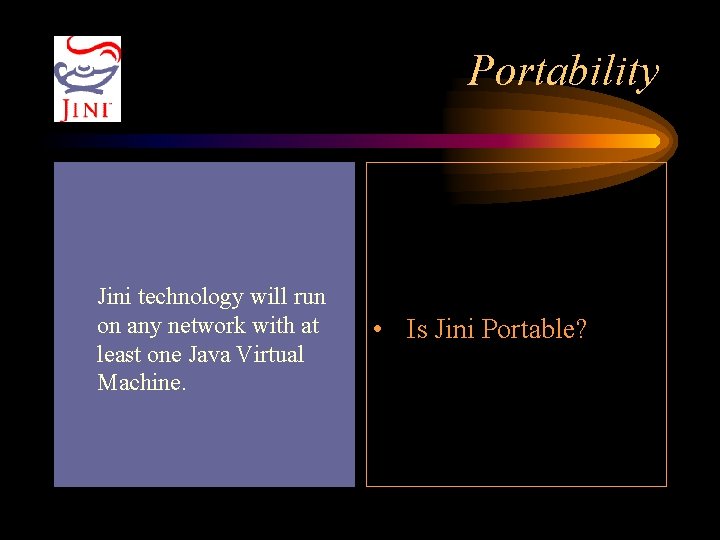 JINI

Portability

Jini technology will run on any network with at least one Java Virtual Machine.

• Is Jini Portable?